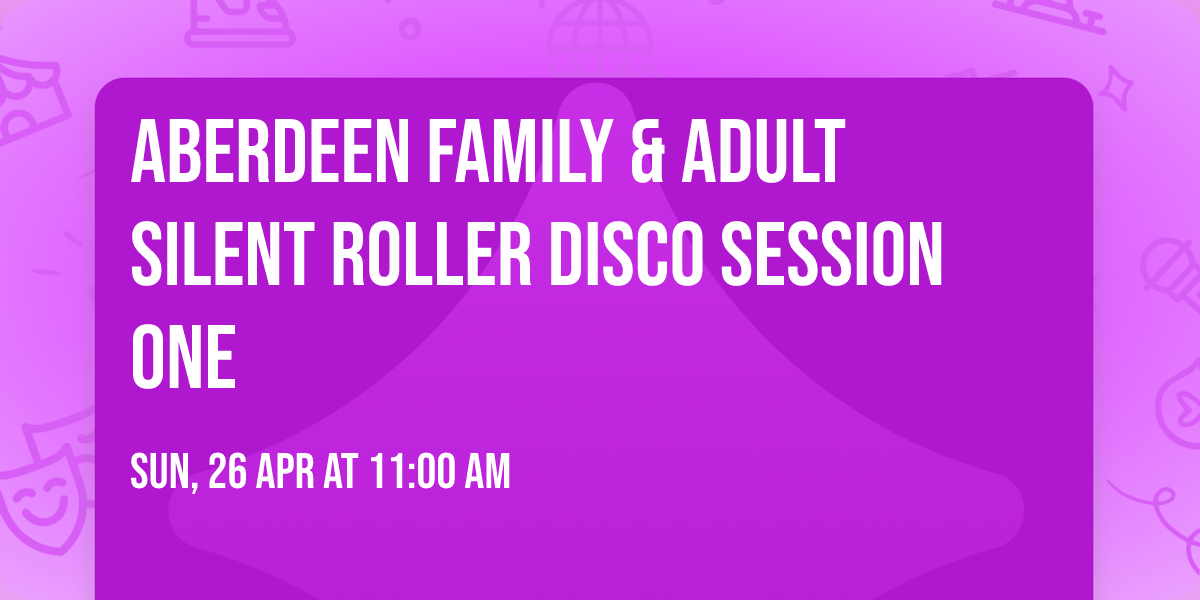 ABERDEEN FAMILY & ADULT SILENT ROLLER DISCO SESSION ONE

SUN, 26 APR AT 11:00 AM